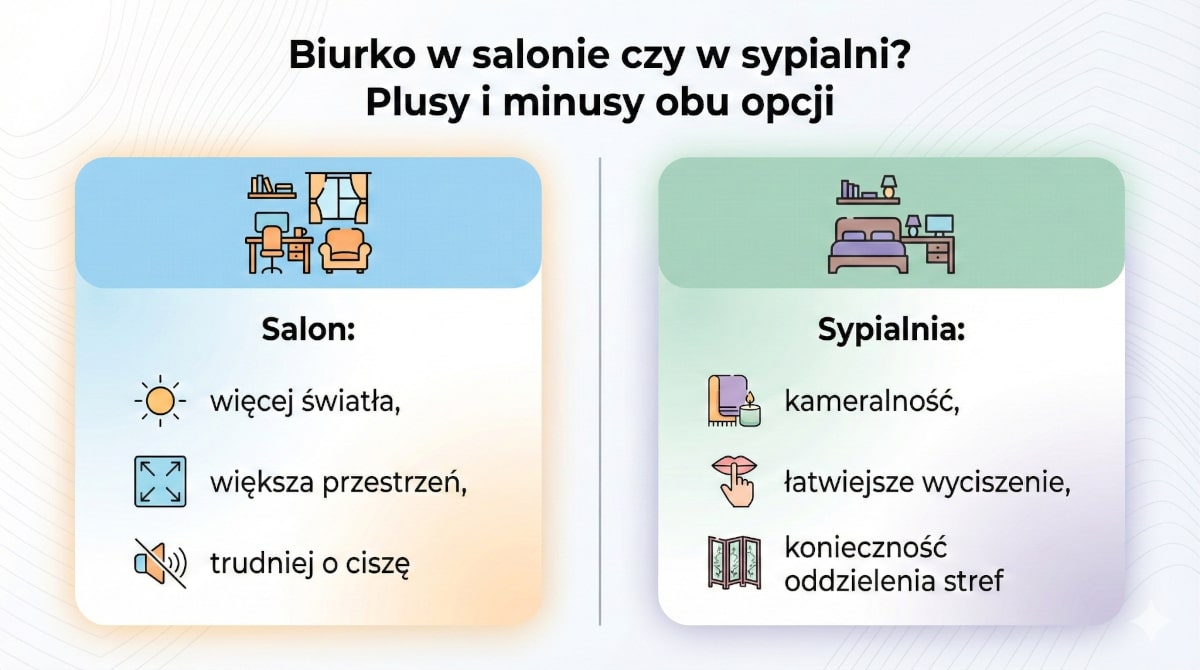 Biurko w salonie czy w sypialni?
Plusy i minusy obu opcji

Salon:

więcej światła,

większa przestrzeń,

trudniej o ciszę

Sypialnia:

kameralność,

łatwiejsze wyciszenie,

konieczność oddzielenia stref